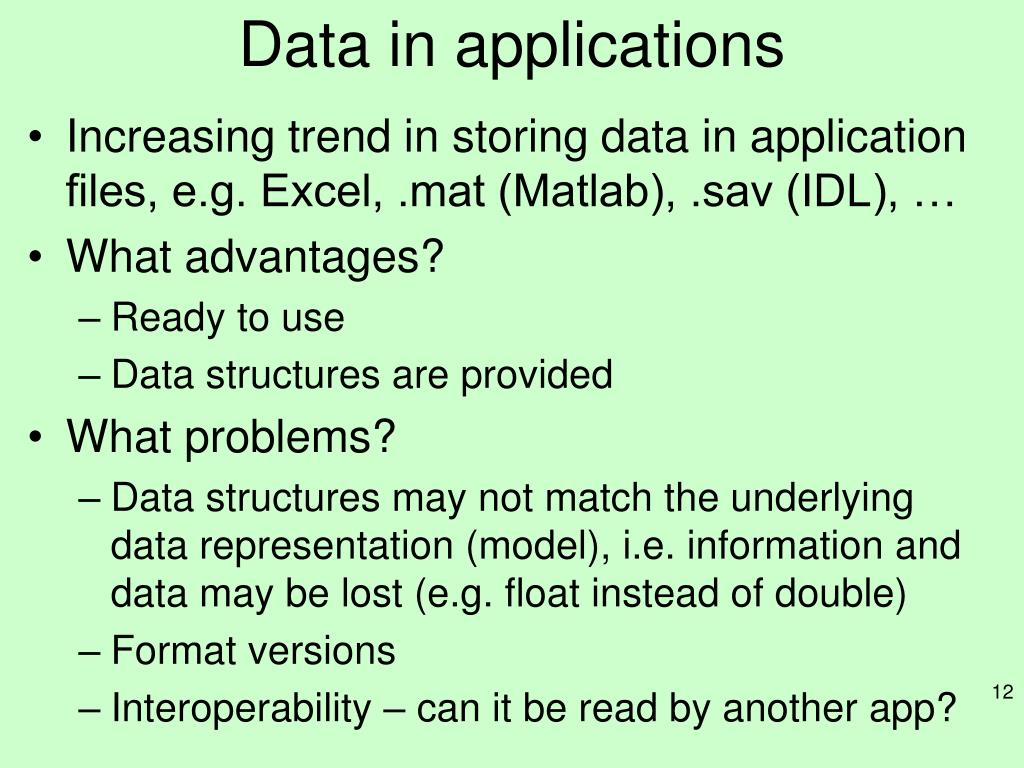 Data in applications

• Increasing trend in storing data in application files, e.g. Excel, .mat (Matlab), .sav (IDL), …
• What advantages?
– Ready to use
– Data structures are provided
• What problems?
– Data structures may not match the underlying data representation (model), i.e. information and data may be lost (e.g. float instead of double)
– Format versions
– Interoperability – can it be read by another app?

12